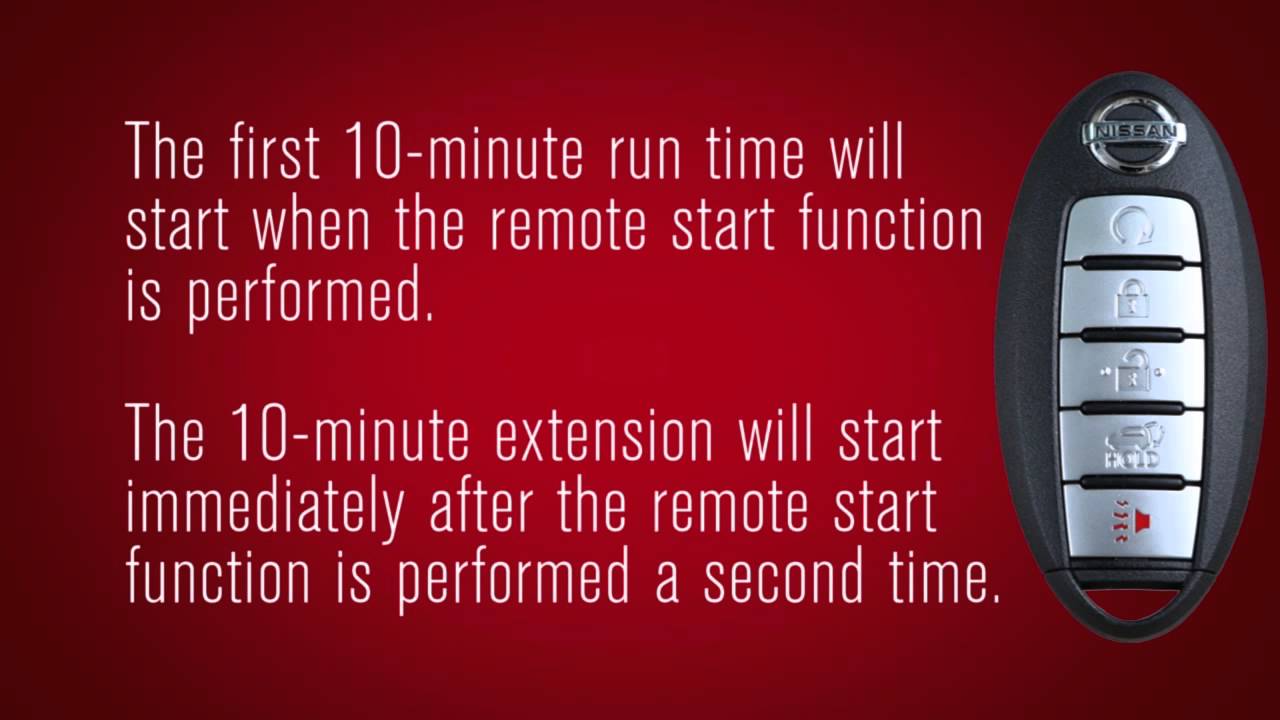 The first 10-minute run time will start when the remote start function is performed.

The 10-minute extension will start immediately after the remote start function is performed a second time.

NISSAN

HOLD